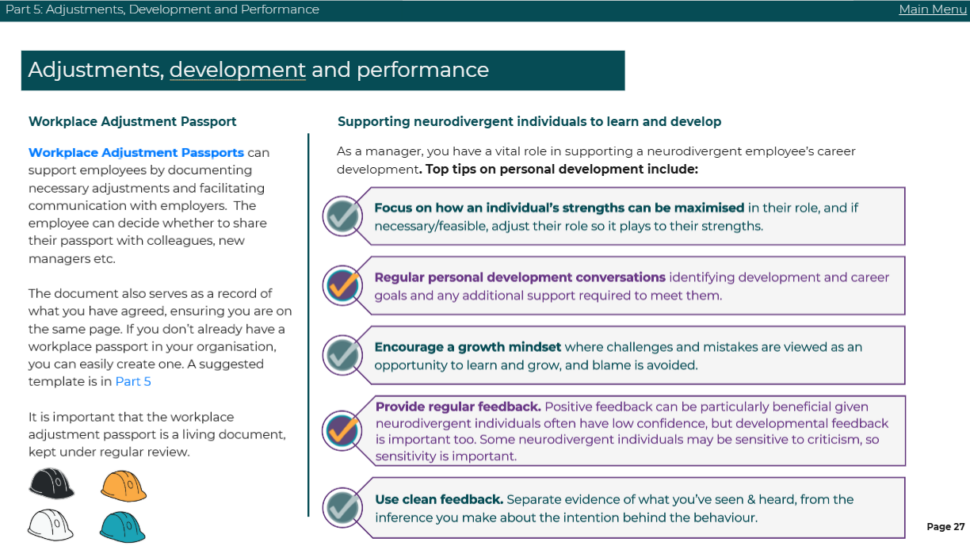 Part 5: Adjustments, Development and Performance

Main Menu

Adjustments, development and performance

Workplace Adjustment Passport

Workplace Adjustment Passports can support employees by documenting necessary adjustments and facilitating communication with employers. The employee can decide whether to share their passport with colleagues, new managers etc.

The document also serves as a record of what you have agreed, ensuring you are on the same page. If you don't already have a workplace passport in your organisation, you can easily create one. A suggested template is in Part 5

It is important that the workplace adjustment passport is a living document, kept under regular review.

Supporting neurodivergent individuals to learn and develop

As a manager, you have a vital role in supporting a neurodivergent employee's career development. Top tips on personal development include:

Focus on how an individual's strengths can be maximised in their role, and if necessary/feasible, adjust their role so it plays to their strengths.

Regular personal development conversations identifying development and career goals and any additional support required to meet them.

Encourage a growth mindset where challenges and mistakes are viewed as an opportunity to learn and grow, and blame is avoided.

Provide regular feedback. Positive feedback can be particularly beneficial given neurodivergent individuals often have low confidence, but developmental feedback is important too. Some neurodivergent individuals may be sensitive to criticism, so sensitivity is important.

Use clean feedback. Separate evidence of what you've seen & heard, from the inference you make about the intention behind the behaviour.

Page 27